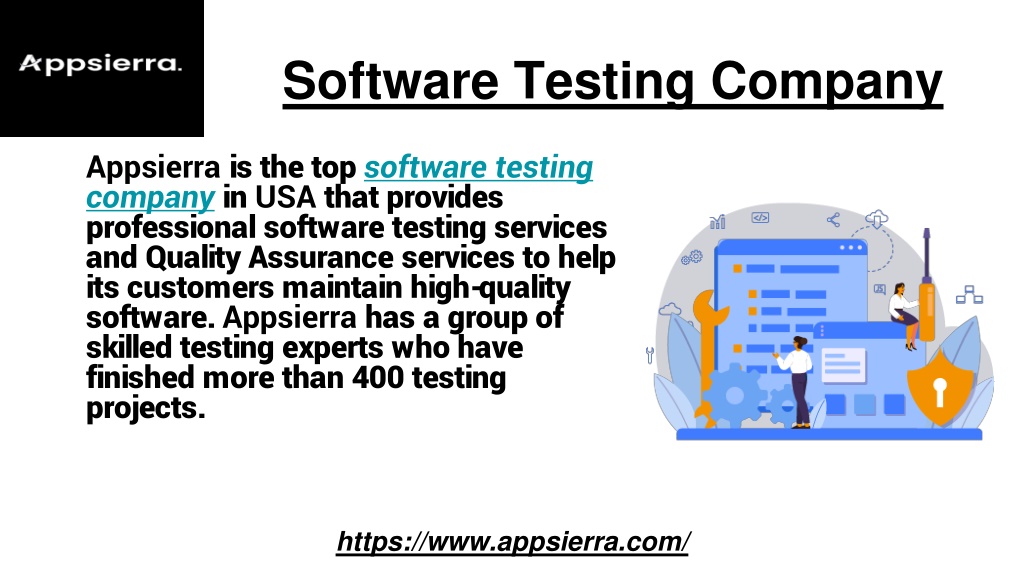 Appsierra.

Software Testing Company

Appsierra is the top software testing company in USA that provides professional software testing services and Quality Assurance services to help its customers maintain high-quality software. Appsierra has a group of skilled testing experts who have finished more than 400 testing projects.

https://www.appsierra.com/